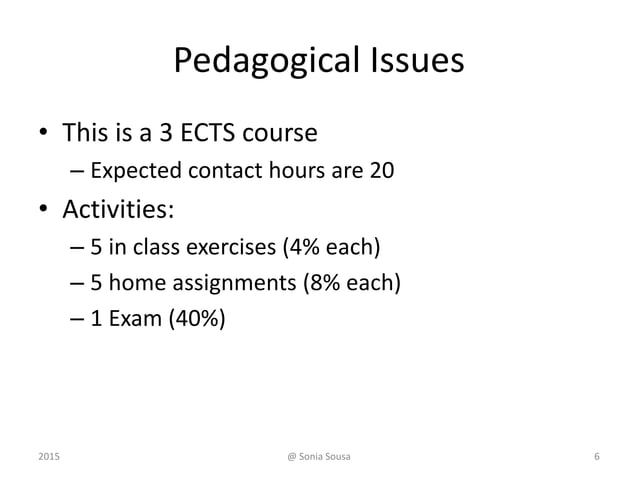 Pedagogical Issues

• This is a 3 ECTS course
– Expected contact hours are 20
• Activities:
– 5 in class exercises (4% each)
– 5 home assignments (8% each)
– 1 Exam (40%)

2015
@ Sonia Sousa
6